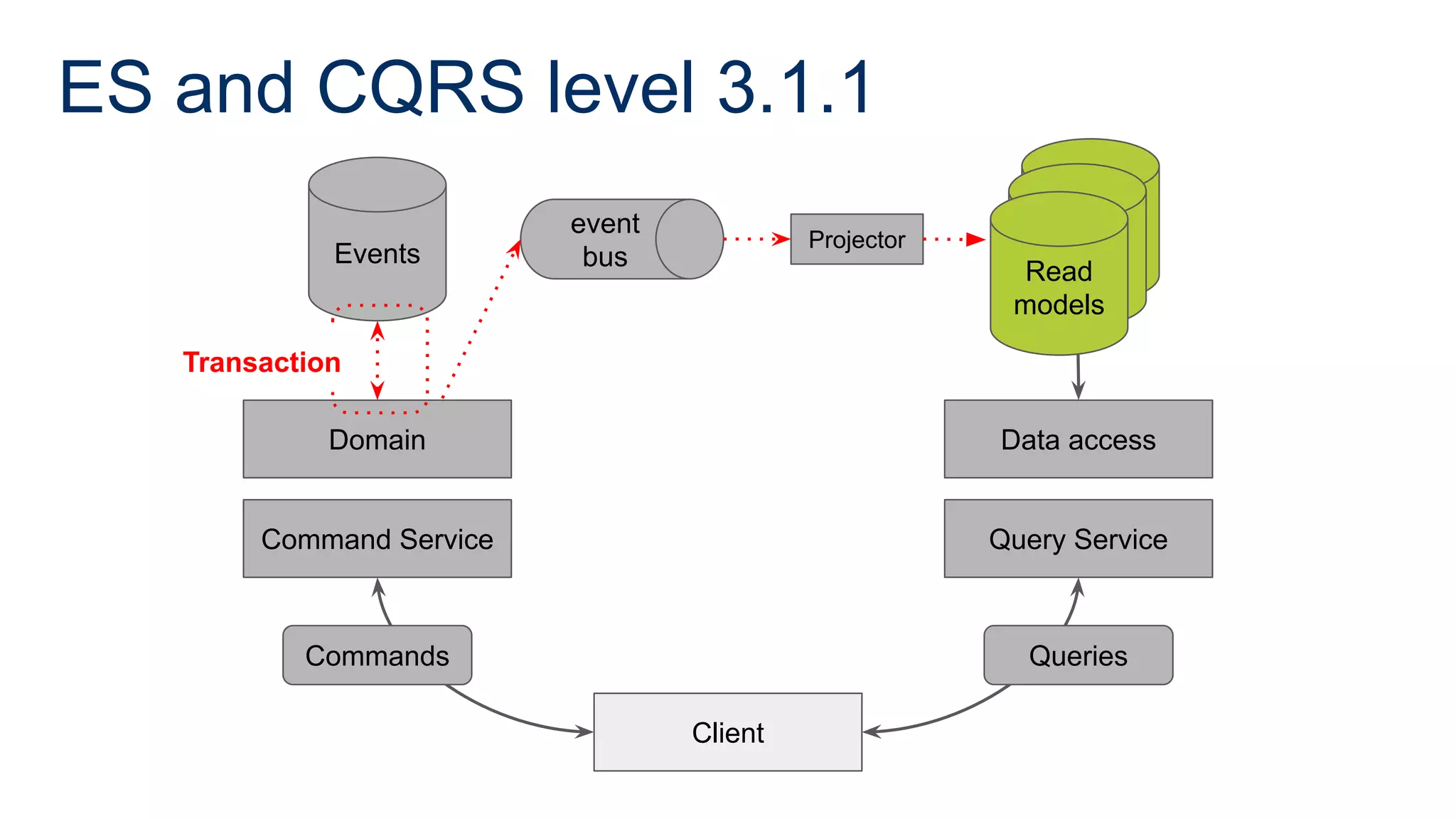 ES and CQRS level 3.1.1

Events

event bus

Projector

Read models

Transaction

Domain

Data access

Command Service

Query Service

Commands

Queries

Client